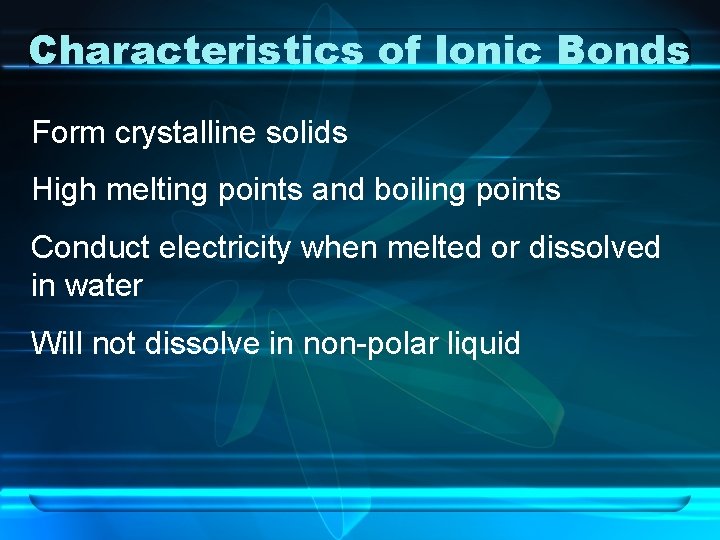 Characteristics of Ionic Bonds

Form crystalline solids

High melting points and boiling points

Conduct electricity when melted or dissolved in water

Will not dissolve in non-polar liquid